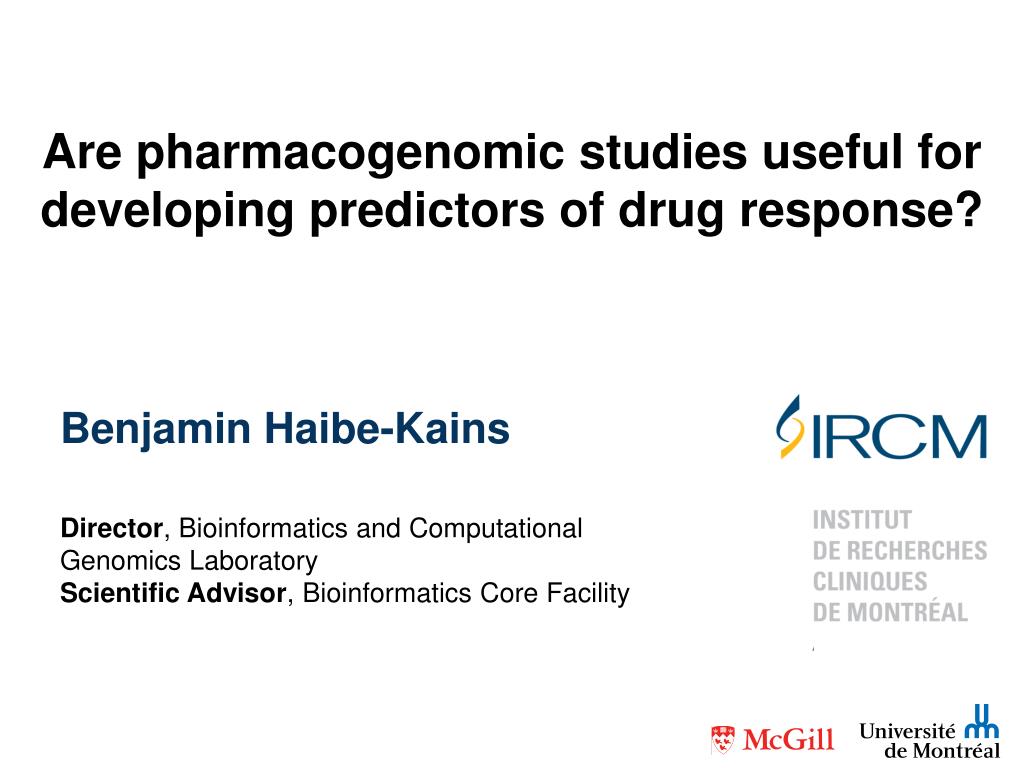 Are pharmacogenomic studies useful for developing predictors of drug response?

Benjamin Haibe-Kains

Director, Bioinformatics and Computational Genomics Laboratory
Scientific Advisor, Bioinformatics Core Facility

IRCM

INSTITUT
DE RECHERCHES
CLINIQUES
DE MONTRÉAL

McGill

Université de Montréal